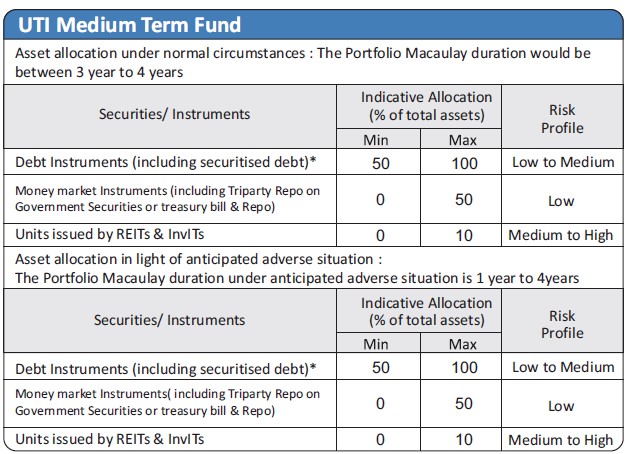 UTI Medium Term Fund

Asset allocation under normal circumstances : The Portfolio Macaulay duration would be between 3 year to 4 years

| Securities/ Instruments | Indicative Allocation (% of total assets) Min | Indicative Allocation (% of total assets) Max | Risk Profile |
|---|---|---|---|
| Debt Instruments (including securitised debt)* | 50 | 100 | Low to Medium |
| Money market Instruments (including Triparty Repo on Government Securities or treasury bill & Repo) | 0 | 50 | Low |
| Units issued by REITs & InvITs | 0 | 10 | Medium to High |

Asset allocation in light of anticipated adverse situation :
The Portfolio Macaulay duration under anticipated adverse situation is 1 year to 4years

| Securities/ Instruments | Indicative Allocation (% of total assets) Min | Indicative Allocation (% of total assets) Max | Risk Profile |
|---|---|---|---|
| Debt Instruments (including securitised debt)* | 50 | 100 | Low to Medium |
| Money market Instruments( including Triparty Repo on Government Securities or treasury bill & Repo) | 0 | 50 | Low |
| Units issued by REITs & InvITs | 0 | 10 | Medium to High |